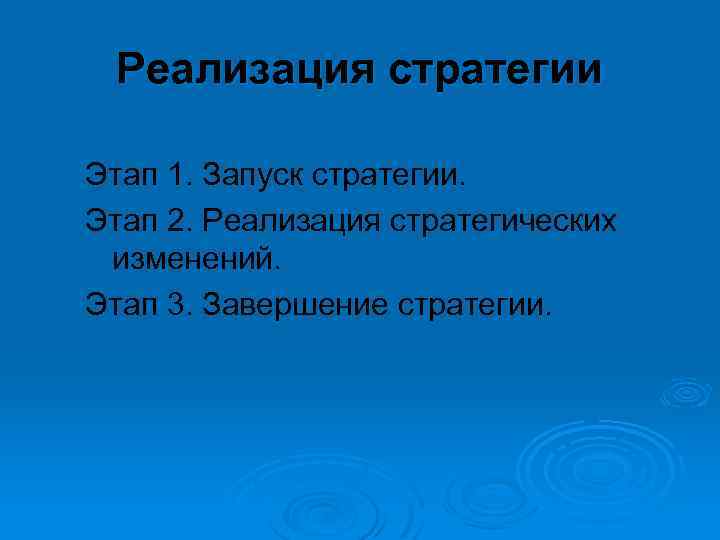 Реализация стратегии

Этап 1. Запуск стратегии.

Этап 2. Реализация стратегических изменений.

Этап 3. Завершение стратегии.